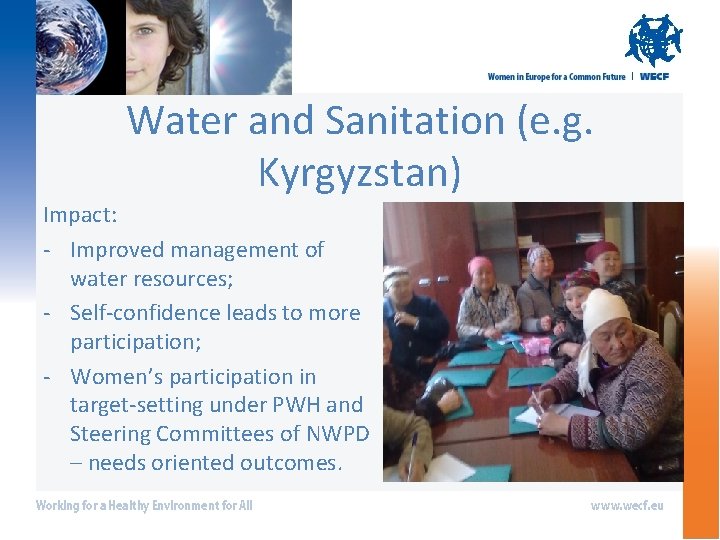 Women in Europe for a Common Future | WECF

Water and Sanitation (e.g. Kyrgyzstan)

Impact:

- Improved management of water resources;
- Self-confidence leads to more participation;
- Women's participation in target-setting under PWH and Steering Committees of NWPD – needs oriented outcomes.

Working for a Healthy Environment for All

www.wecf.eu